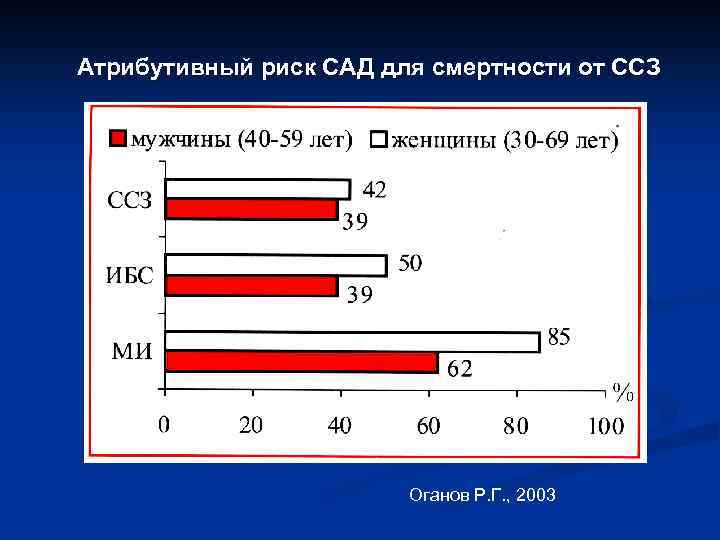 Атрибутивный риск САД для смертности от ССЗ

мужчины (40-59 лет) женщины (30-69 лет)

ССЗ
42
39

ИБС
50
39

МИ
85
62

%

0 20 40 60 80 100

Оганов Р.Г., 2003